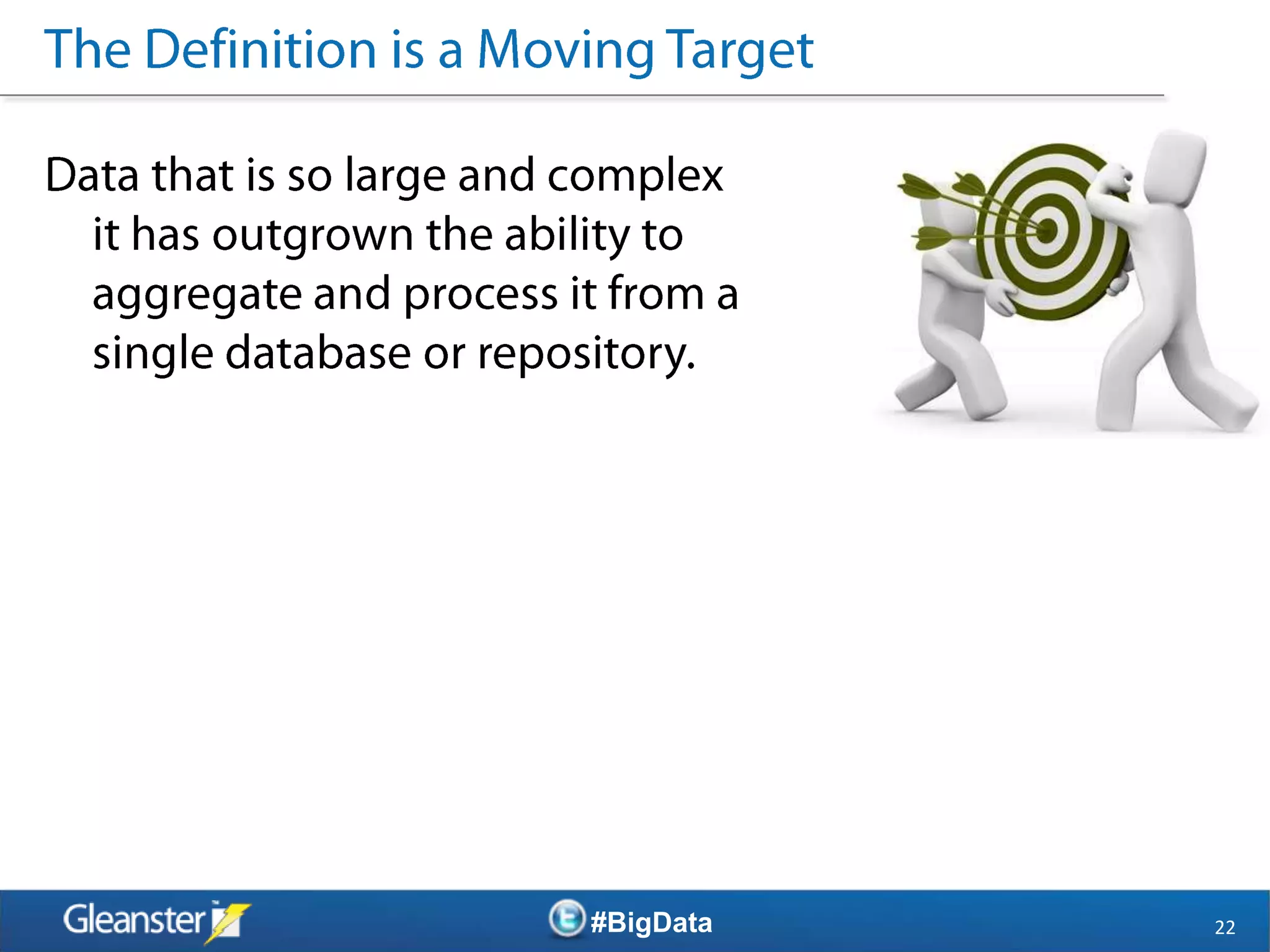 The Definition is a Moving Target

Data that is so large and complex it has outgrown the ability to aggregate and process it from a single database or repository.

Gleanster

#BigData

22